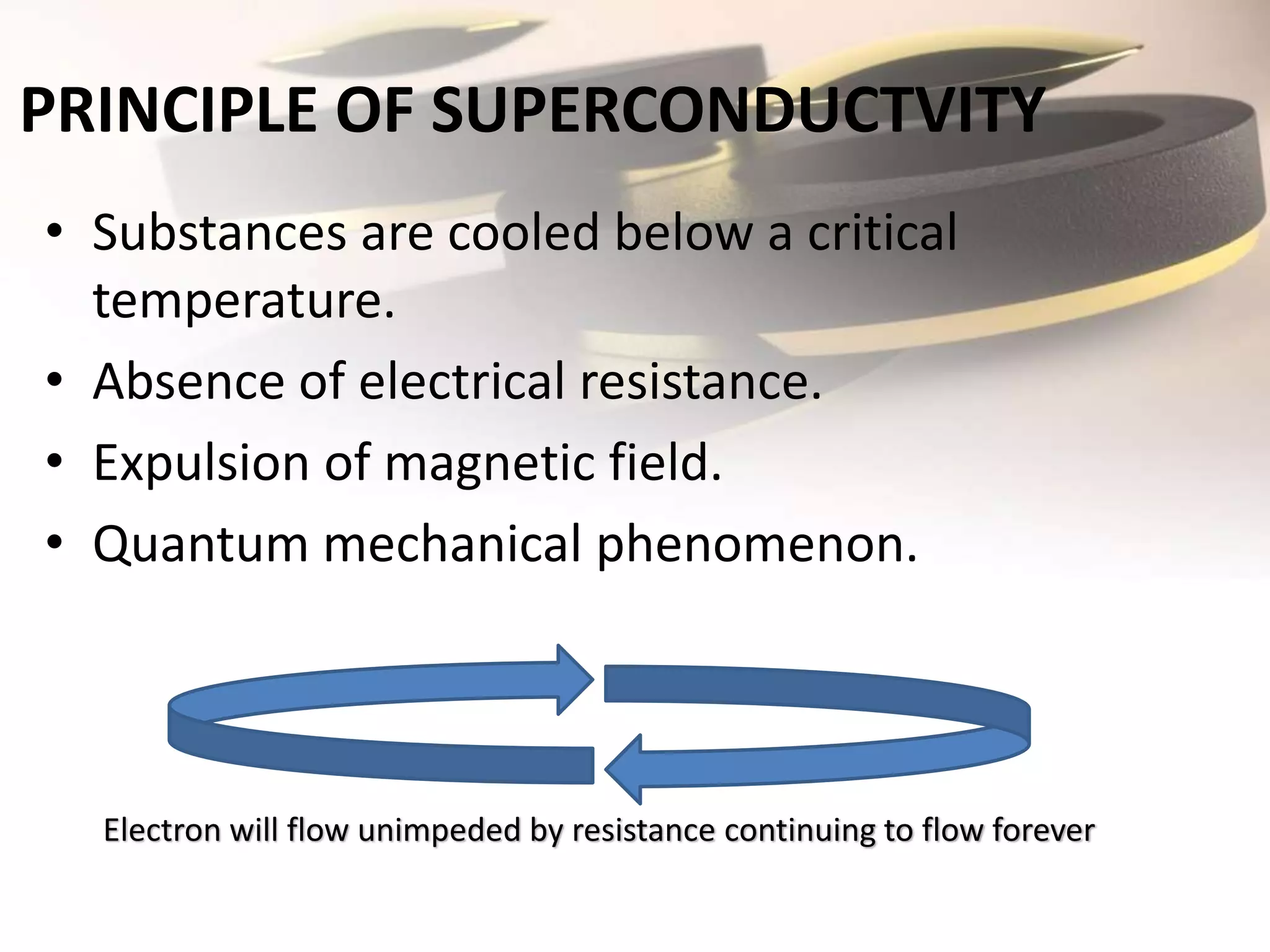 PRINCIPLE OF SUPERCONDUCTVITY

• Substances are cooled below a critical temperature.
• Absence of electrical resistance.
• Expulsion of magnetic field.
• Quantum mechanical phenomenon.

Electron will flow unimpeded by resistance continuing to flow forever